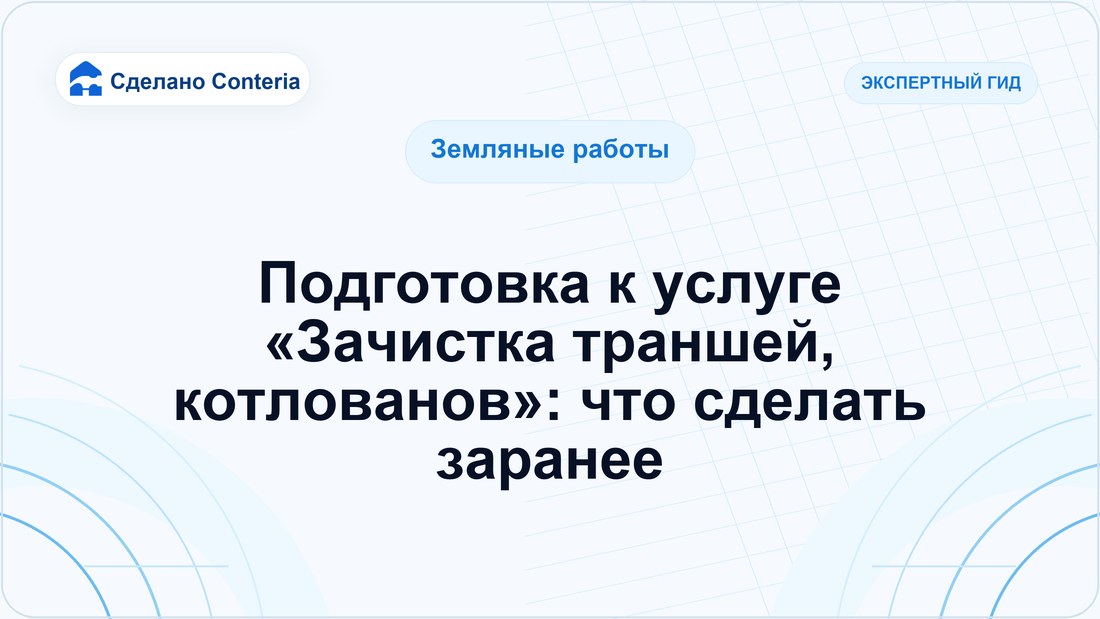 Сделано Conteria

ЭКСПЕРТНЫЙ ГИД

Земляные работы

Подготовка к услуге «Зачистка траншей, котлованов»: что сделать заранее